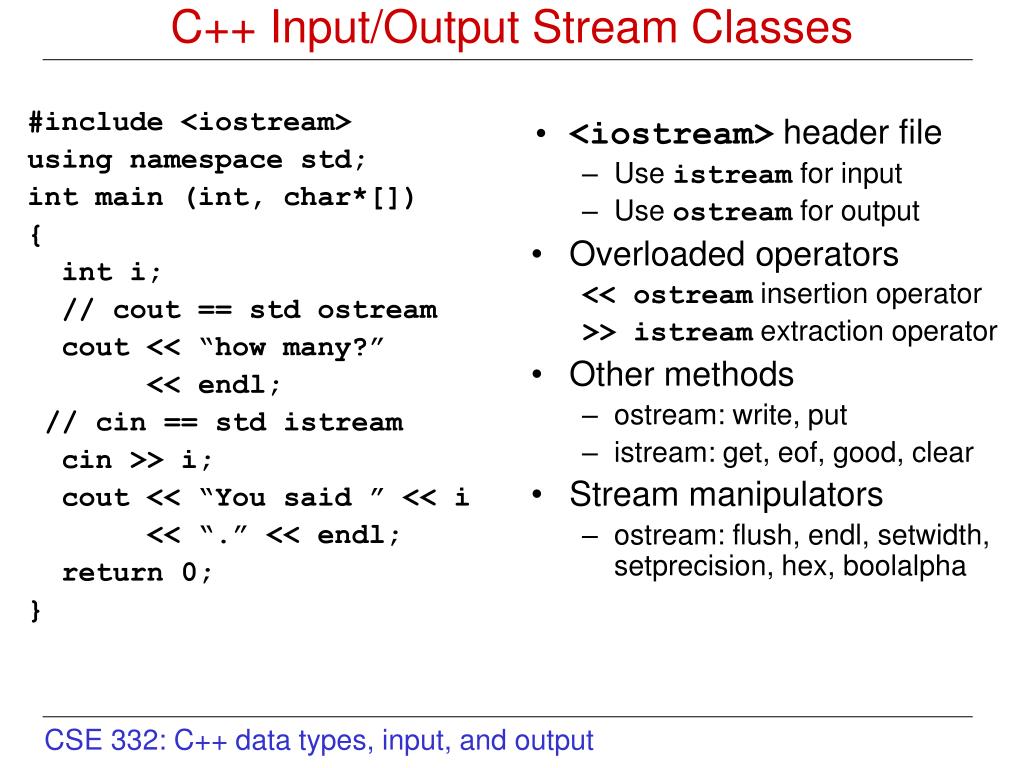 C++ Input/Output Stream Classes

#include <iostream>
using namespace std;
int main (int, char*[])
{
  int i;
  // cout == std ostream
  cout << “how many?”
       << endl;
 // cin == std istream
  cin >> i;
  cout << “You said ” << i
       << “.” << endl;
  return 0;
}

• <iostream> header file
– Use istream for input
– Use ostream for output

• Overloaded operators
<< ostream insertion operator
>> istream extraction operator

• Other methods
– ostream: write, put
– istream: get, eof, good, clear

• Stream manipulators
– ostream: flush, endl, setwidth, setprecision, hex, boolalpha

CSE 332: C++ data types, input, and output